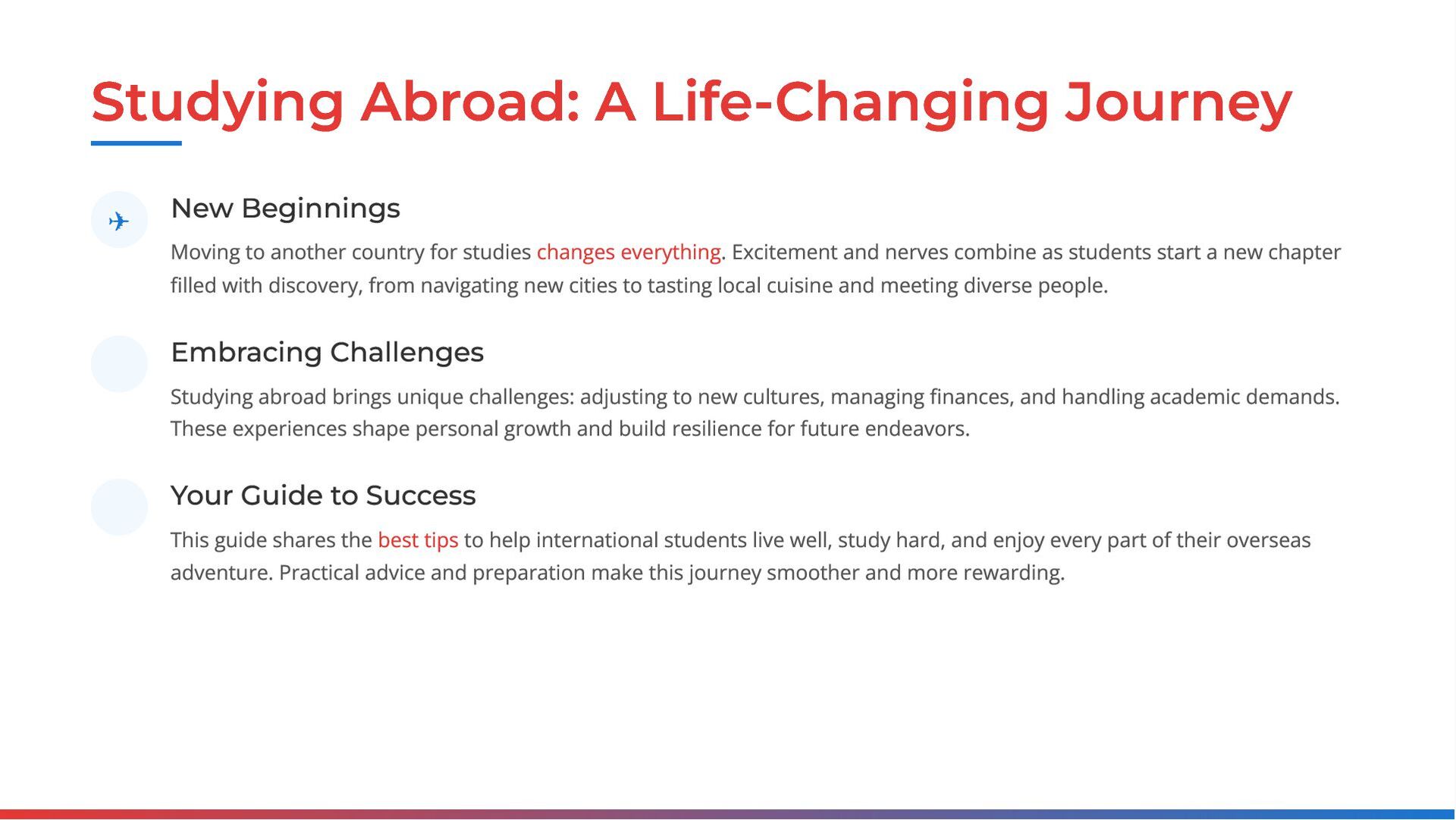 Studying Abroad: A Life-Changing Journey

New Beginnings

Moving to another country for studies changes everything. Excitement and nerves combine as students start a new chapter filled with discovery, from navigating new cities to tasting local cuisine and meeting diverse people.

Embracing Challenges

Studying abroad brings unique challenges: adjusting to new cultures, managing finances, and handling academic demands. These experiences shape personal growth and build resilience for future endeavors.

Your Guide to Success

This guide shares the best tips to help international students live well, study hard, and enjoy every part of their overseas adventure. Practical advice and preparation make this journey smoother and more rewarding.